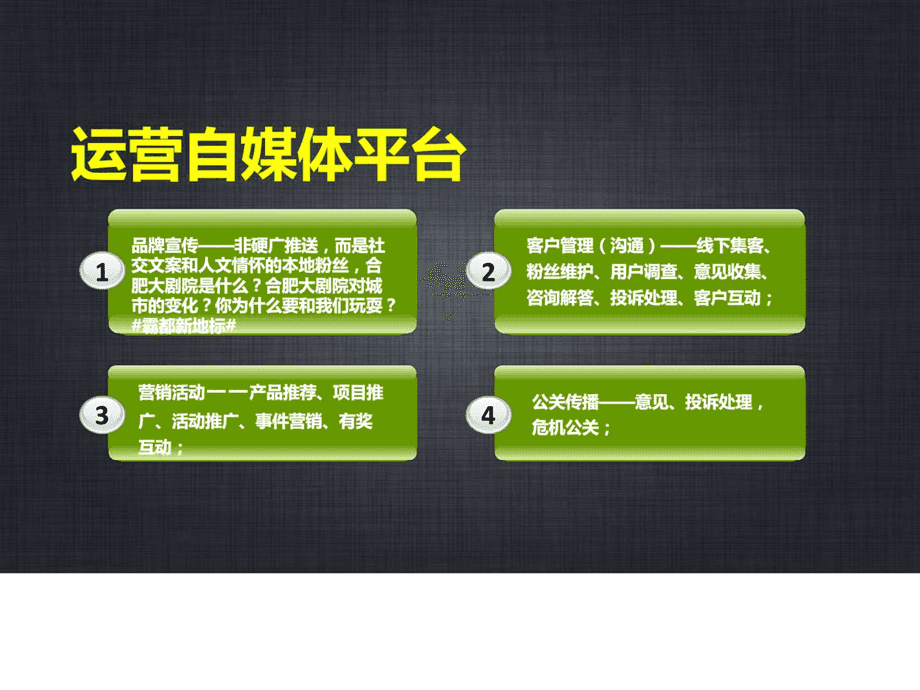 运营自媒体平台

1

品牌宣传——非硬广推送，而是社交文案和人文情怀的本地粉丝，合肥大剧院是什么？合肥大剧院对城市的变化？你为什么要和我们玩耍？#霸都新地标#

2

客户管理（沟通）——线下集客、粉丝维护、用户调查、意见收集、咨询解答、投诉处理、客户互动；

3

营销活动一一产品推荐、项目推广、活动推广、事件营销、有奖互动；

4

公关传播——意见、投诉处理，危机公关；